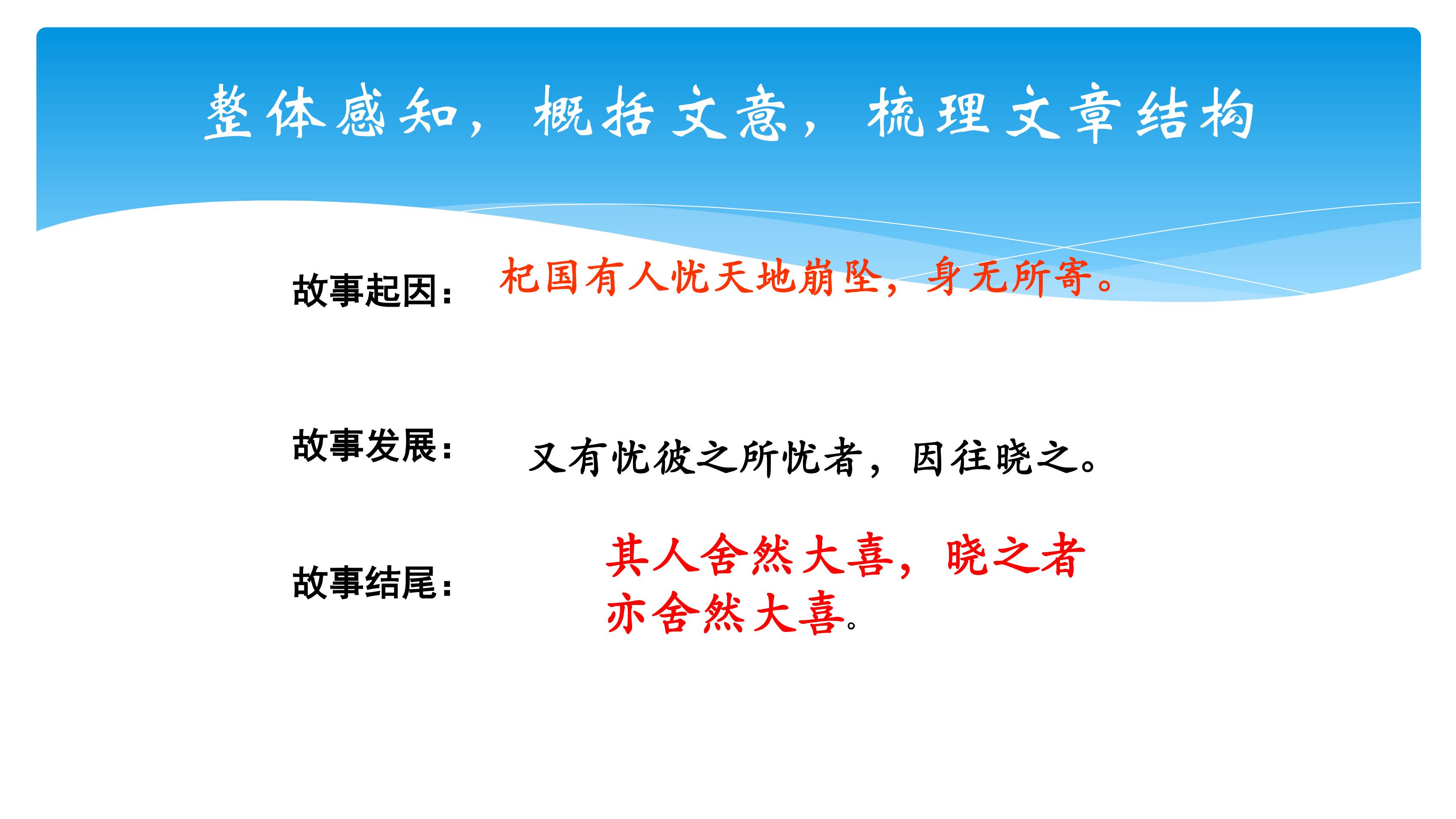 整体感知，概括文意，梳理文章结构

故事起因：杞国有人忧天地崩坠，身无所寄。

故事发展：又有忧彼之所忧者，因往晓之。

故事结尾：其人舍然大喜，晓之者亦舍然大喜。